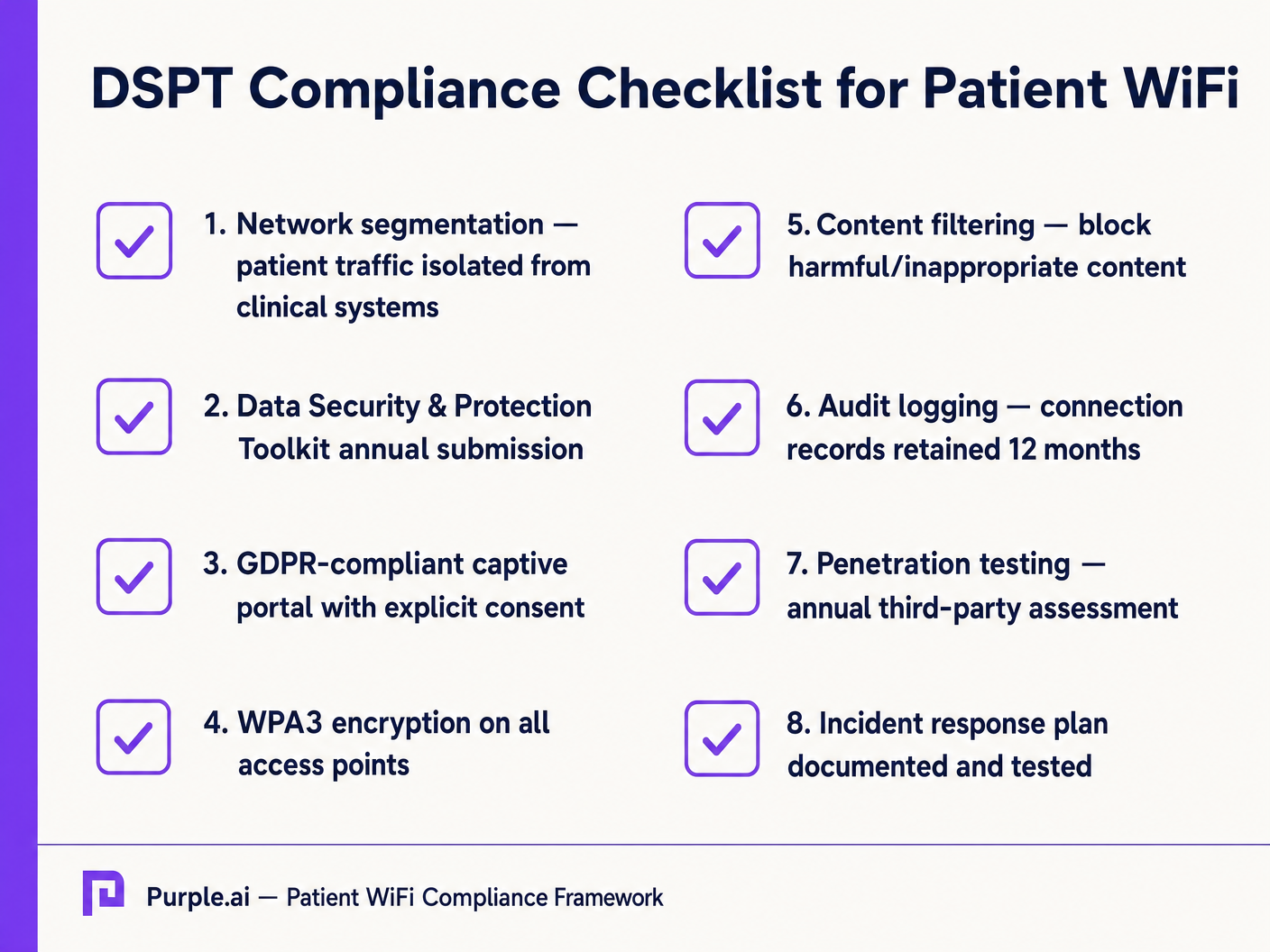 DSPT Compliance Checklist for Patient WiFi

1. Network segmentation — patient traffic isolated from clinical systems

2. Data Security & Protection Toolkit annual submission

3. GDPR-compliant captive portal with explicit consent

4. WPA3 encryption on all access points

5. Content filtering — block harmful/inappropriate content

6. Audit logging — connection records retained 12 months

7. Penetration testing — annual third-party assessment

8. Incident response plan documented and tested

Purple.ai — Patient WiFi Compliance Framework